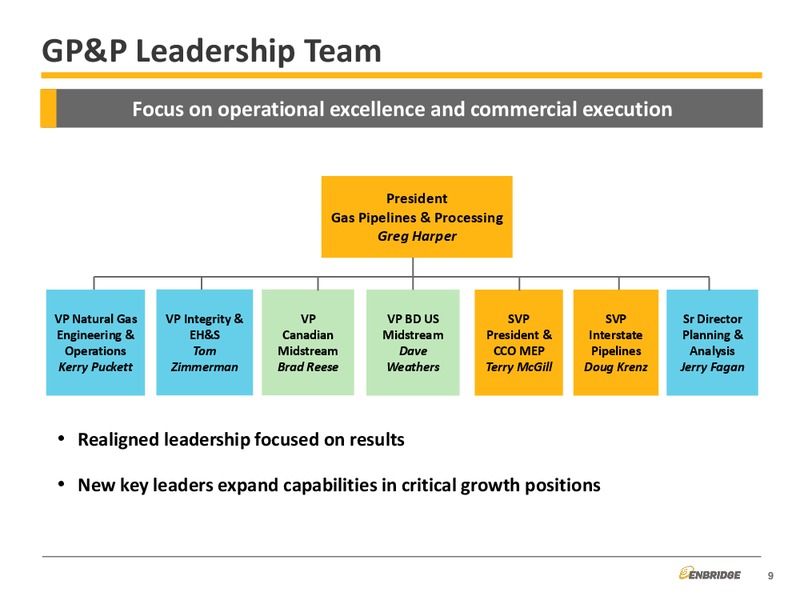 GP&P Leadership Team

Focus on operational excellence and commercial execution

President
Gas Pipelines & Processing
Greg Harper

VP Natural Gas Engineering & Operations
Kerry Puckett

VP Integrity & EH&S
Tom Zimmerman

VP Canadian Midstream
Brad Reese

VP BD US Midstream
Dave Weathers

SVP President & CCO MEP
Terry McGill

SVP Interstate Pipelines
Doug Krenz

Sr Director Planning & Analysis
Jerry Fagan

• Realigned leadership focused on results

• New key leaders expand capabilities in critical growth positions

ENBRIDGE 9